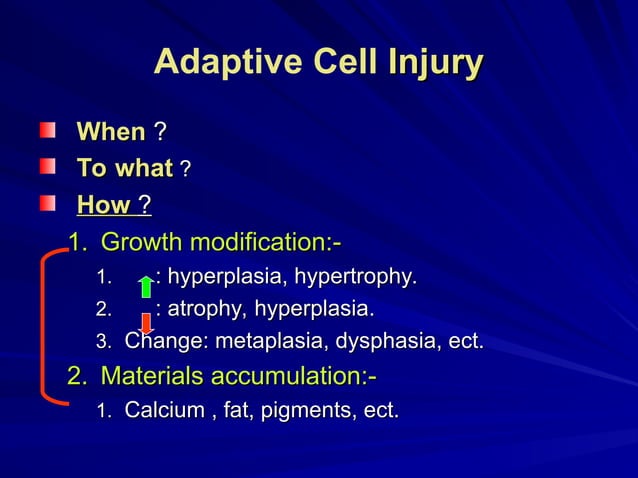 Adaptive Cell Injury

When ?

To what ?

How ?

1. Growth modification:-

1. : hyperplasia, hypertrophy.

2. : atrophy, hyperplasia.

3. Change: metaplasia, dysphasia, ect.

2. Materials accumulation:-

1. Calcium , fat, pigments, ect.